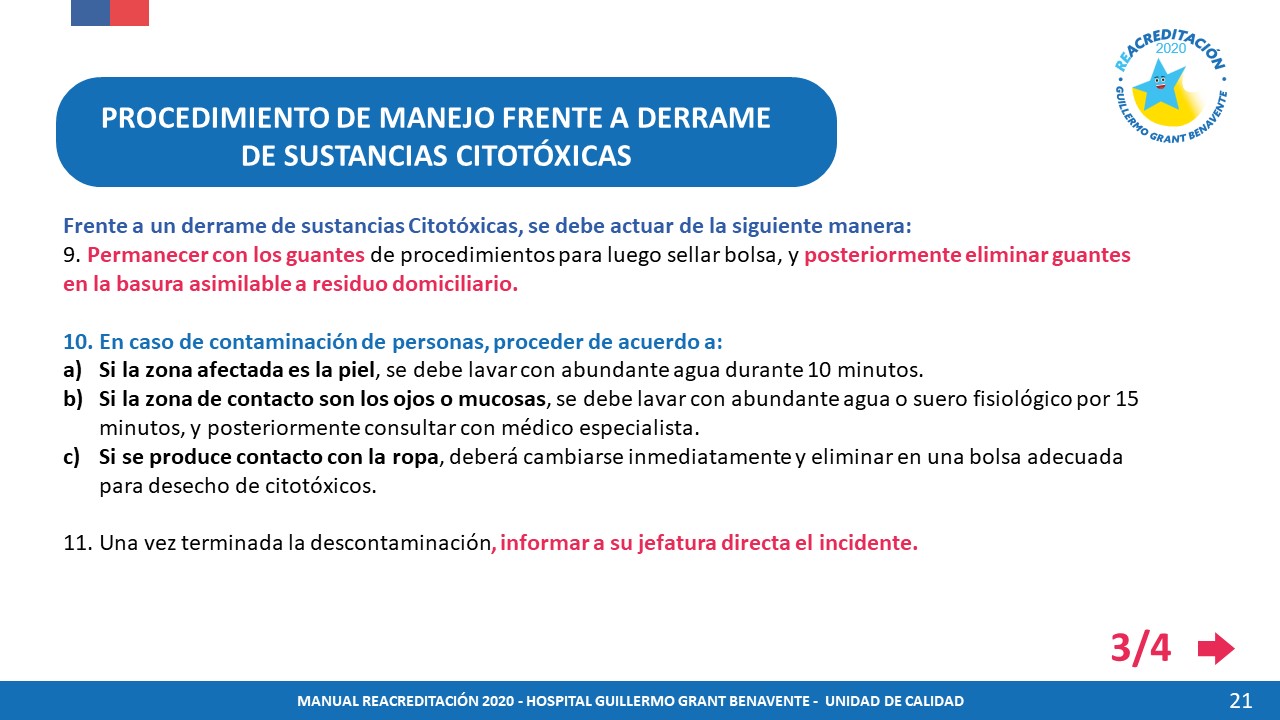 REACREDITACIÓN 2020
GUILLERMO GRANT BENAVENTE

PROCEDIMIENTO DE MANEJO FRENTE A DERRAME DE SUSTANCIAS CITOTÓXICAS

Frente a un derrame de sustancias Citotóxicas, se debe actuar de la siguiente manera:
9. Permanecer con los guantes de procedimientos para luego sellar bolsa, y posteriormente eliminar guantes en la basura asimilable a residuo domiciliario.

10. En caso de contaminación de personas, proceder de acuerdo a:
a) Si la zona afectada es la piel, se debe lavar con abundante agua durante 10 minutos.
b) Si la zona de contacto son los ojos o mucosas, se debe lavar con abundante agua o suero fisiológico por 15 minutos, y posteriormente consultar con médico especialista.
c) Si se produce contacto con la ropa, deberá cambiarse inmediatamente y eliminar en una bolsa adecuada para desecho de citotóxicos.

11. Una vez terminada la descontaminación, informar a su jefatura directa el incidente.

3/4

MANUAL REACREDITACIÓN 2020 - HOSPITAL GUILLERMO GRANT BENAVENTE - UNIDAD DE CALIDAD

21